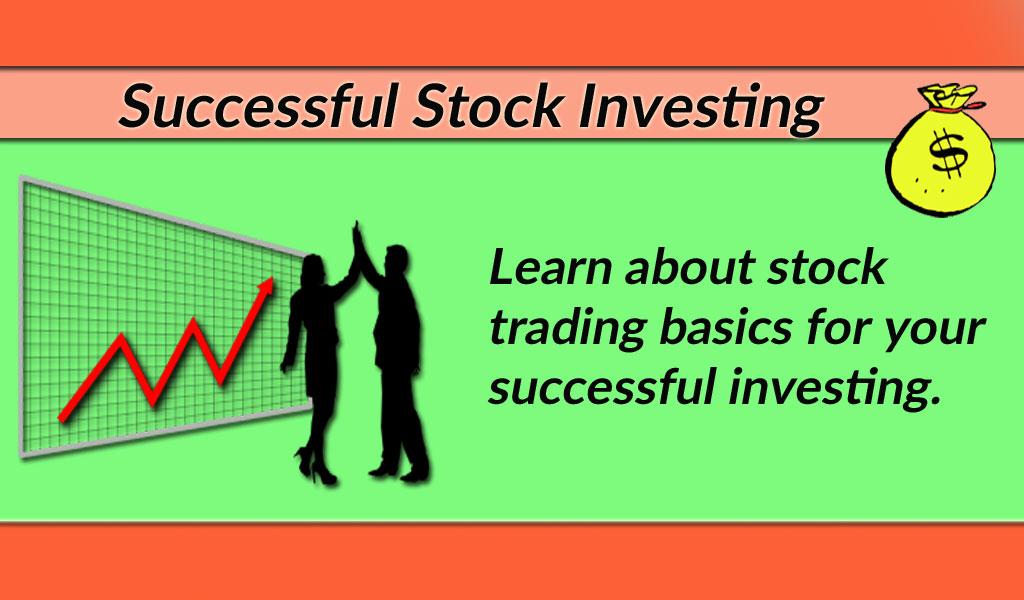 Successful Stock Investing

$

Learn about stock trading basics for your successful investing.